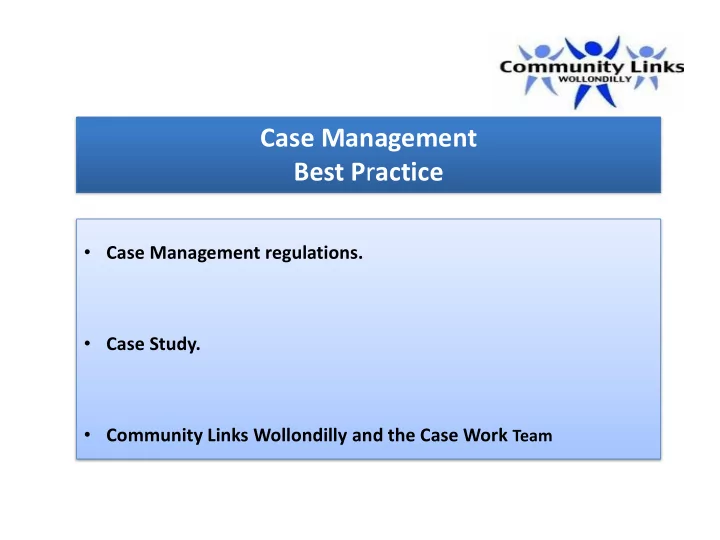 Community Links
WOLLONDILLY

Case Management
Best Practice

• Case Management regulations.

• Case Study.

• Community Links Wollondilly and the Case Work Team